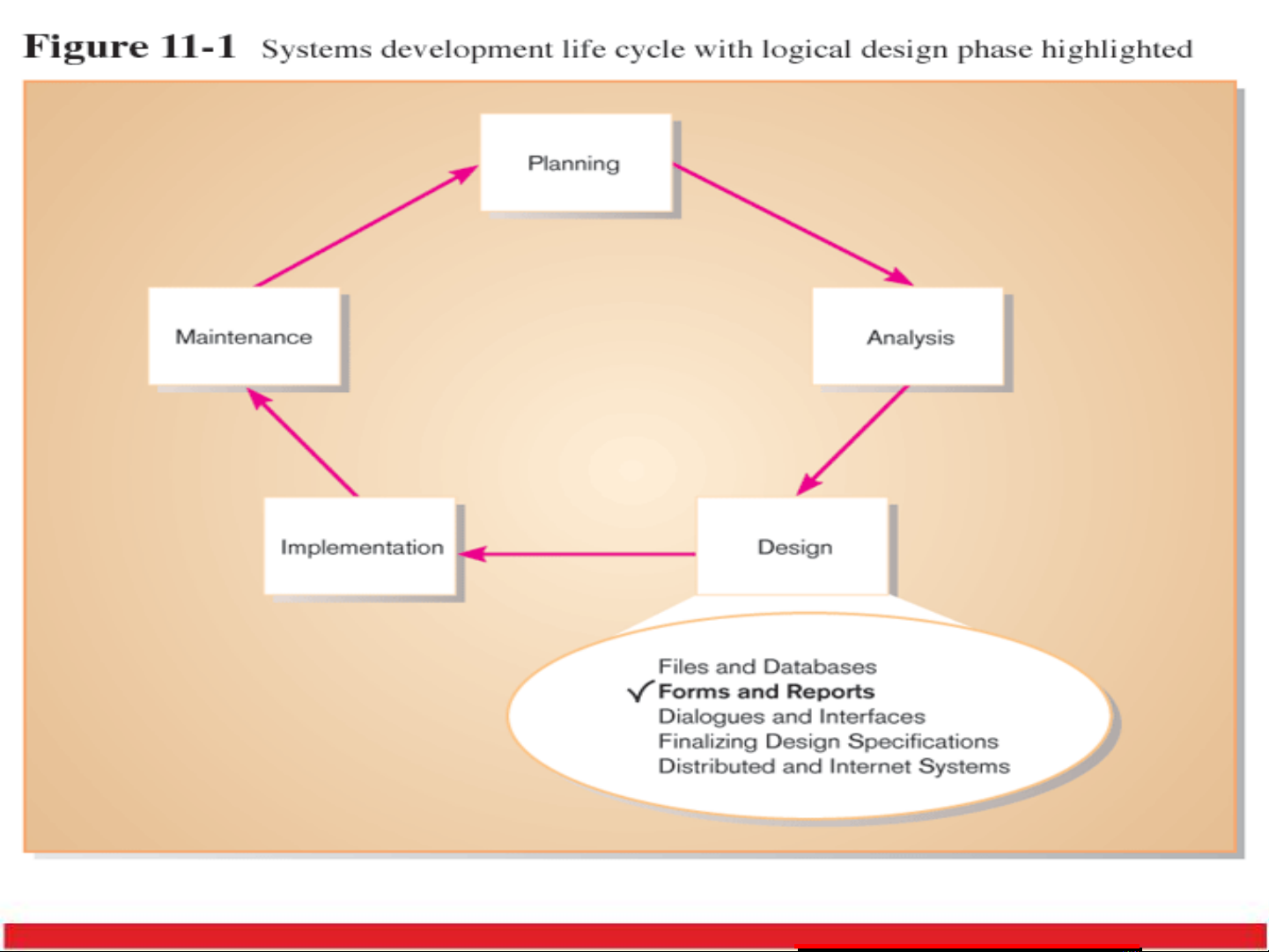 Figure 11-1 Systems development life cycle with logical design phase highlighted

Planning

Analysis

Design

Implementation

Maintenance

Files and Databases
✓ Forms and Reports
Dialogues and Interfaces
Finalizing Design Specifications
Distributed and Internet Systems